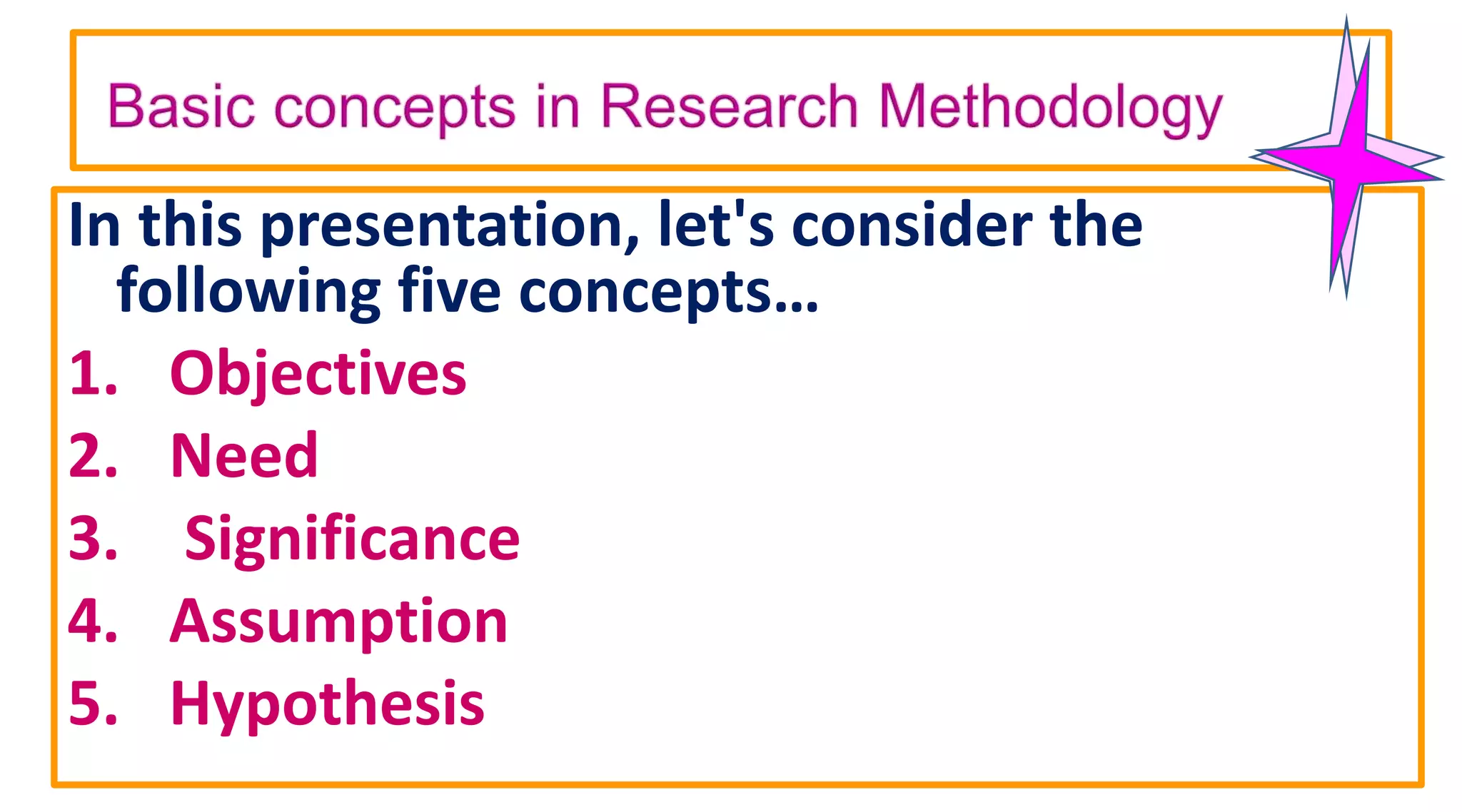 Basic concepts in Research Methodology

In this presentation, let's consider the following five concepts…

1. Objectives
2. Need
3. Significance
4. Assumption
5. Hypothesis